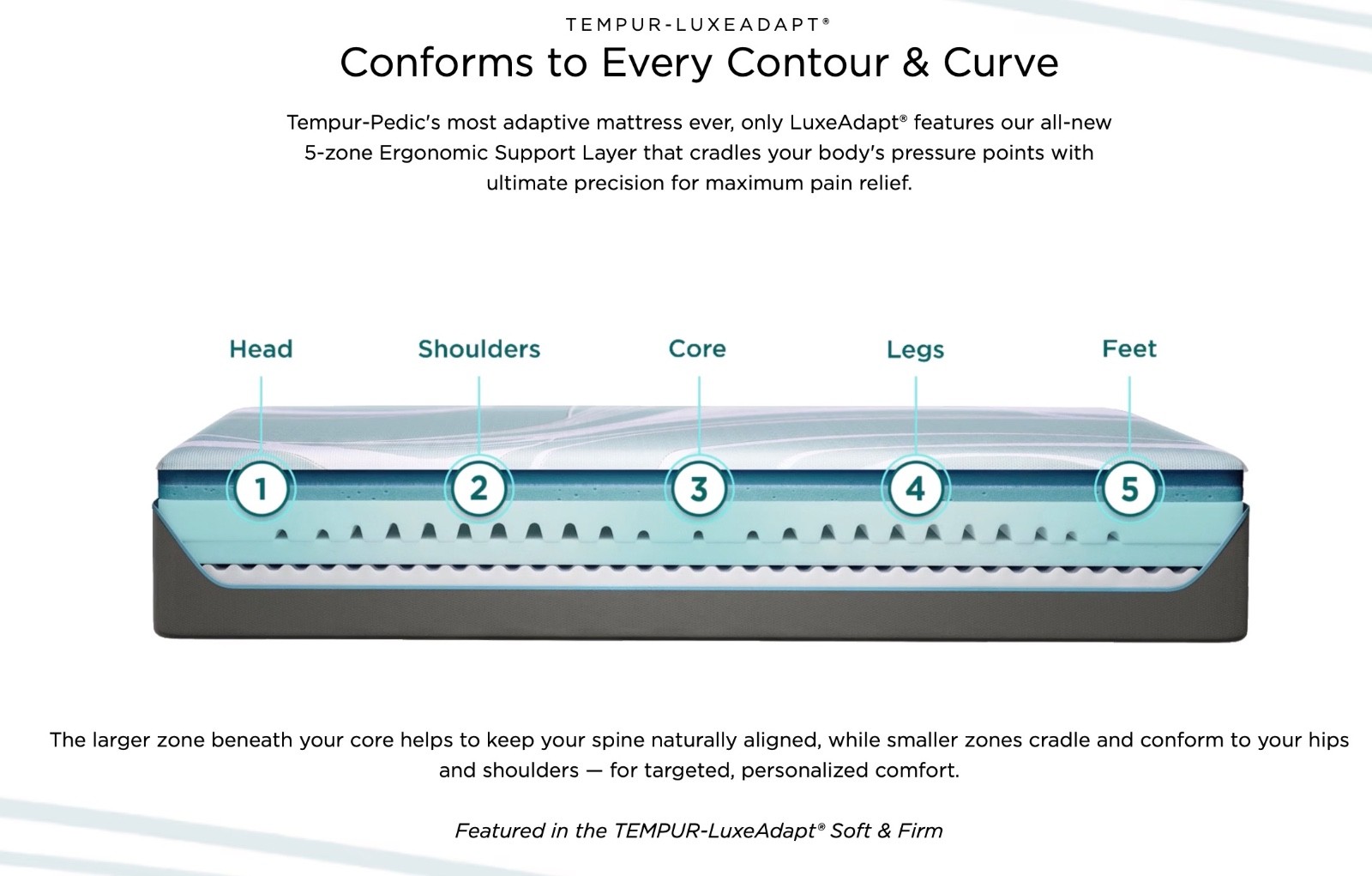 TEMPUR-LUXEADAPT®

Conforms to Every Contour & Curve

Tempur-Pedic's most adaptive mattress ever, only LuxeAdapt® features our all-new 5-zone Ergonomic Support Layer that cradles your body's pressure points with ultimate precision for maximum pain relief.

Head

Shoulders

Core

Legs

Feet

1

2

3

4

5

The larger zone beneath your core helps to keep your spine naturally aligned, while smaller zones cradle and conform to your hips and shoulders — for targeted, personalized comfort.

Featured in the TEMPUR-LuxeAdapt® Soft & Firm